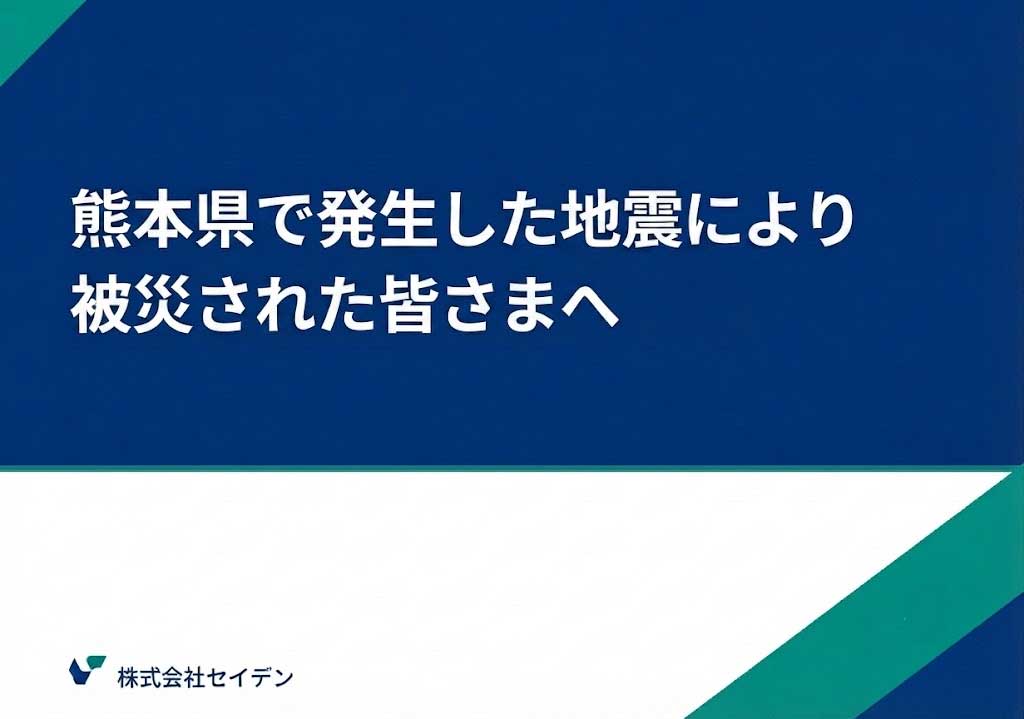 熊本県で発生した地震により
被災された皆さまへ

株式会社セイデン